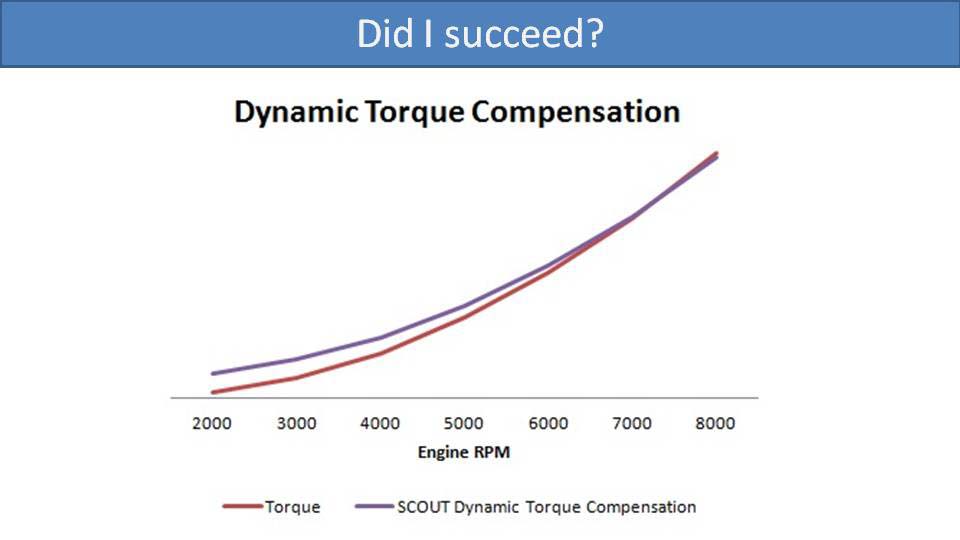 Did I succeed?

Dynamic Torque Compensation

2000 3000 4000 5000 6000 7000 8000

Engine RPM

Torque SCOUT Dynamic Torque Compensation